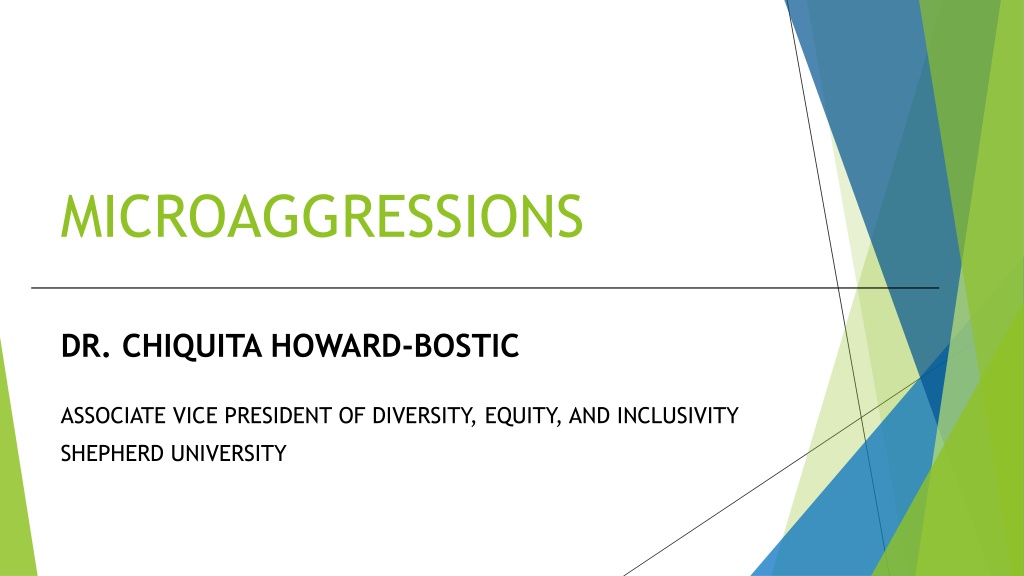 MICROAGGRESSIONS

DR. CHIQUITA HOWARD-BOSTIC

ASSOCIATE VICE PRESIDENT OF DIVERSITY, EQUITY, AND INCLUSIVITY
SHEPHERD UNIVERSITY